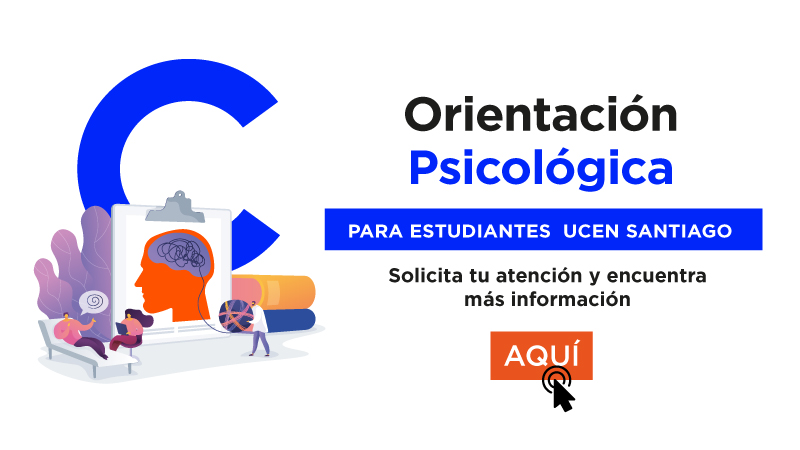 Orientación Psicológica

PARA ESTUDIANTES UCEN SANTIAGO

Solicita tu atención y encuentra más información

AQUÍ